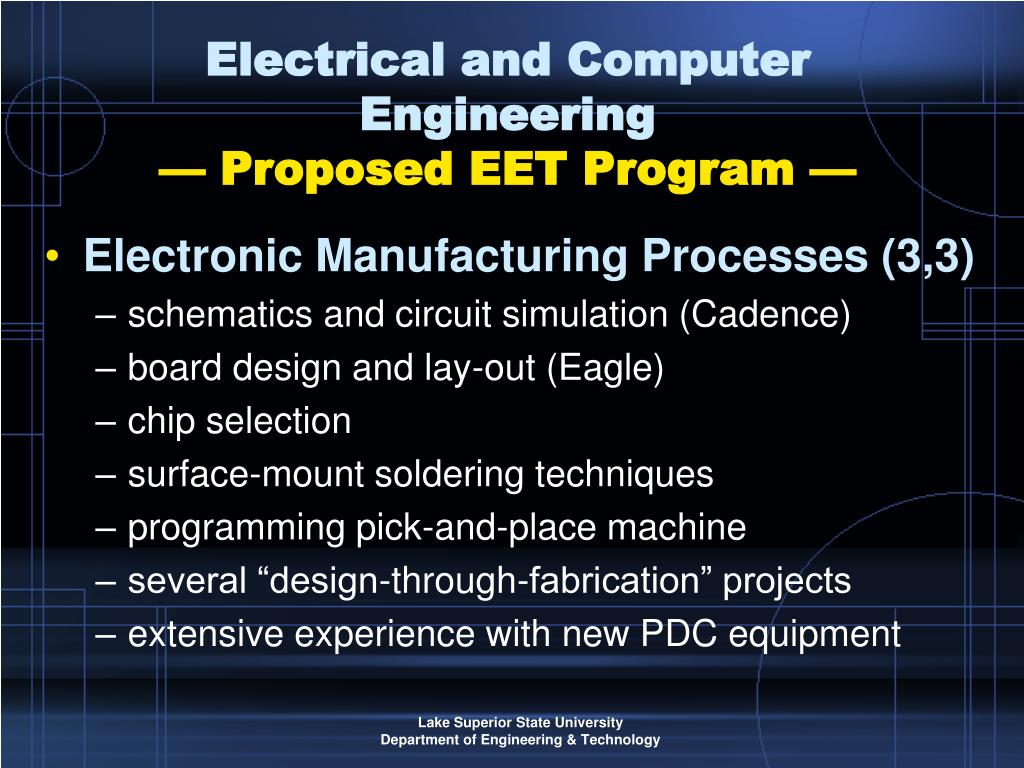 Electrical and Computer Engineering
— Proposed EET Program —

• Electronic Manufacturing Processes (3,3)
– schematics and circuit simulation (Cadence)
– board design and lay-out (Eagle)
– chip selection
– surface-mount soldering techniques
– programming pick-and-place machine
– several “design-through-fabrication” projects
– extensive experience with new PDC equipment

Lake Superior State University
Department of Engineering & Technology